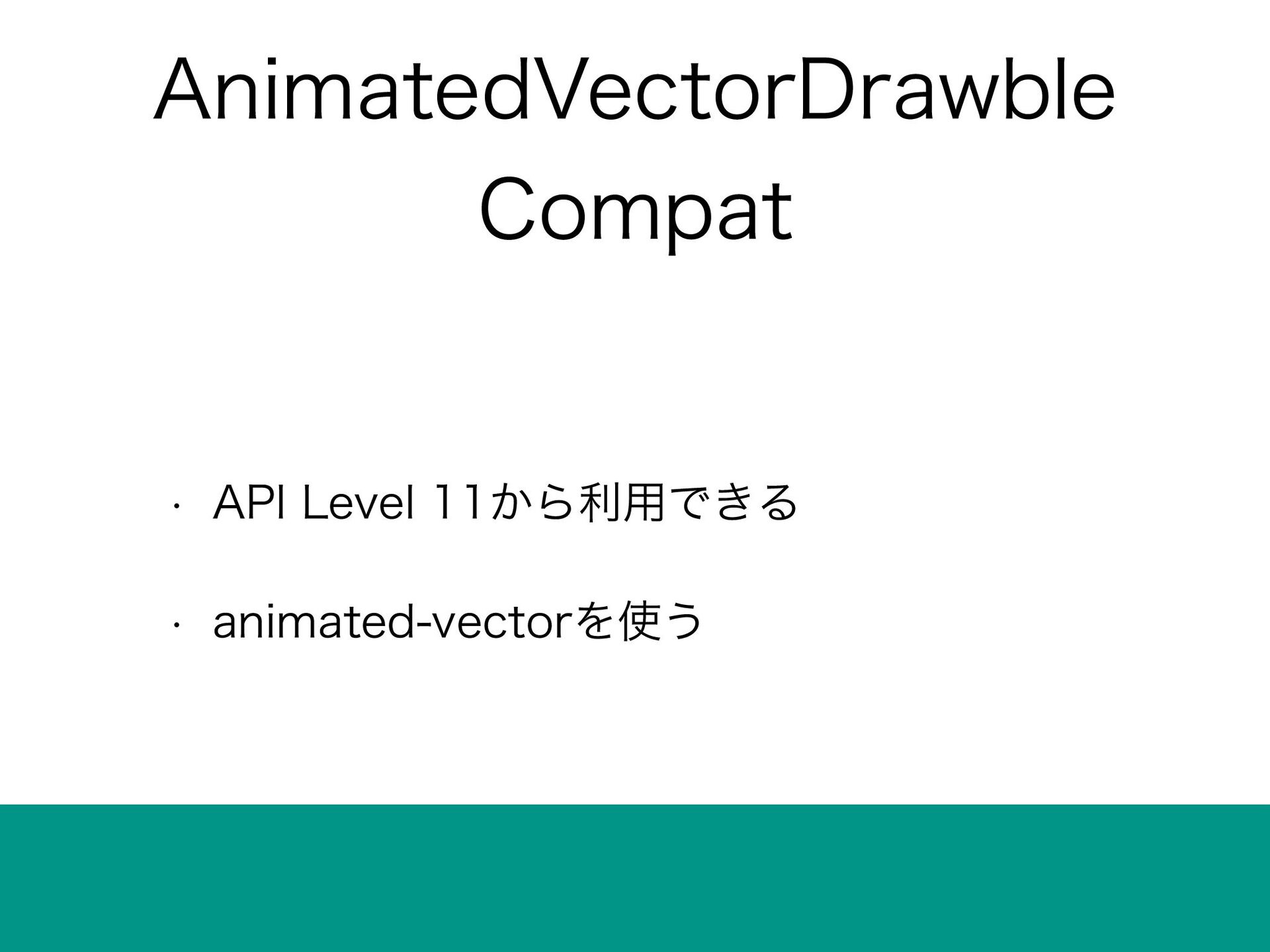 AnimatedVectorDrawble Compat

• API Level 11から利用できる

• animated-vectorを使う